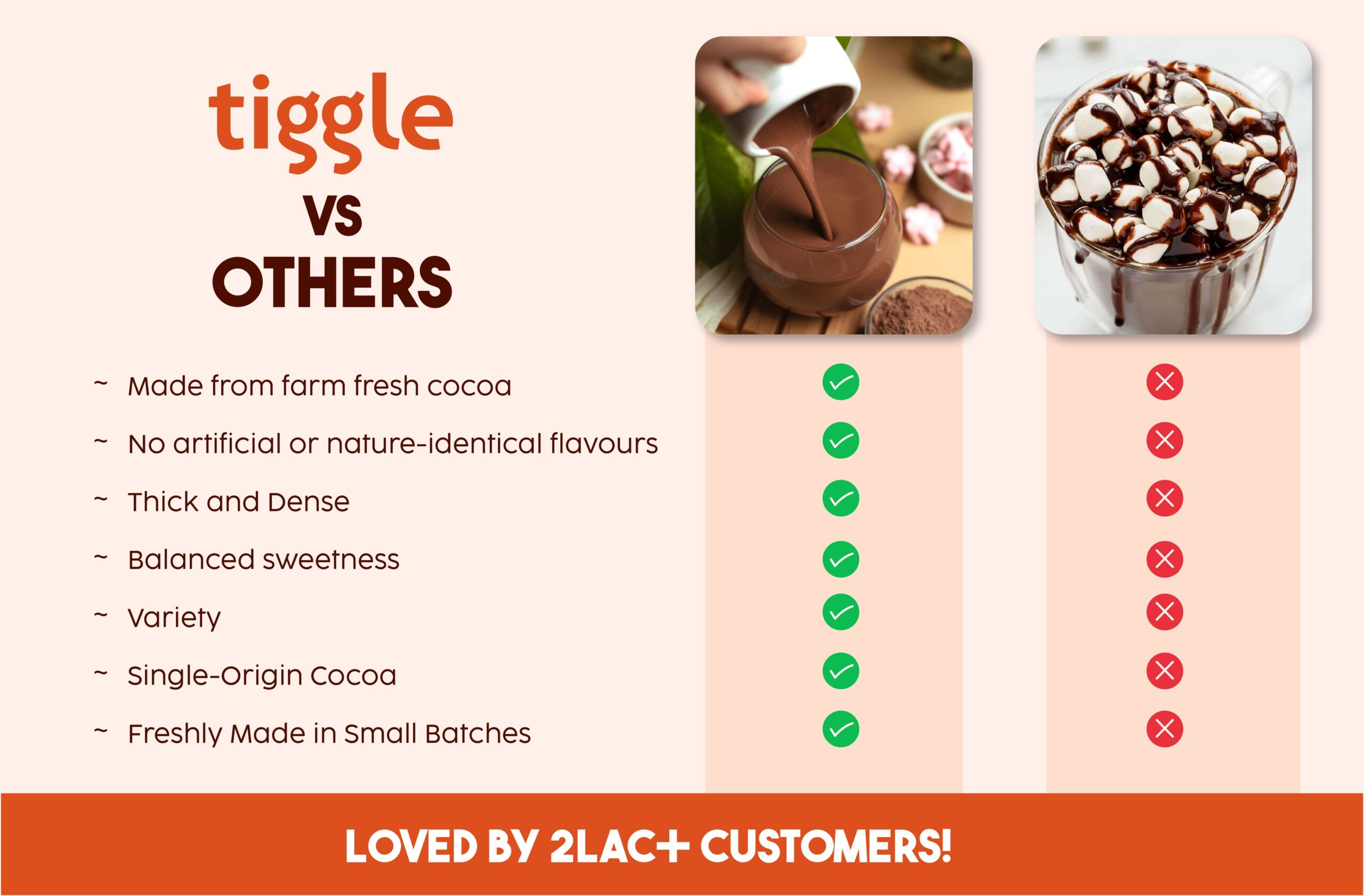 tiggle
VS
OTHERS

~ Made from farm fresh cocoa
~ No artificial or nature-identical flavours
~ Thick and Dense
~ Balanced sweetness
~ Variety
~ Single-Origin Cocoa
~ Freshly Made in Small Batches

LOVED BY 2LAC+ CUSTOMERS!